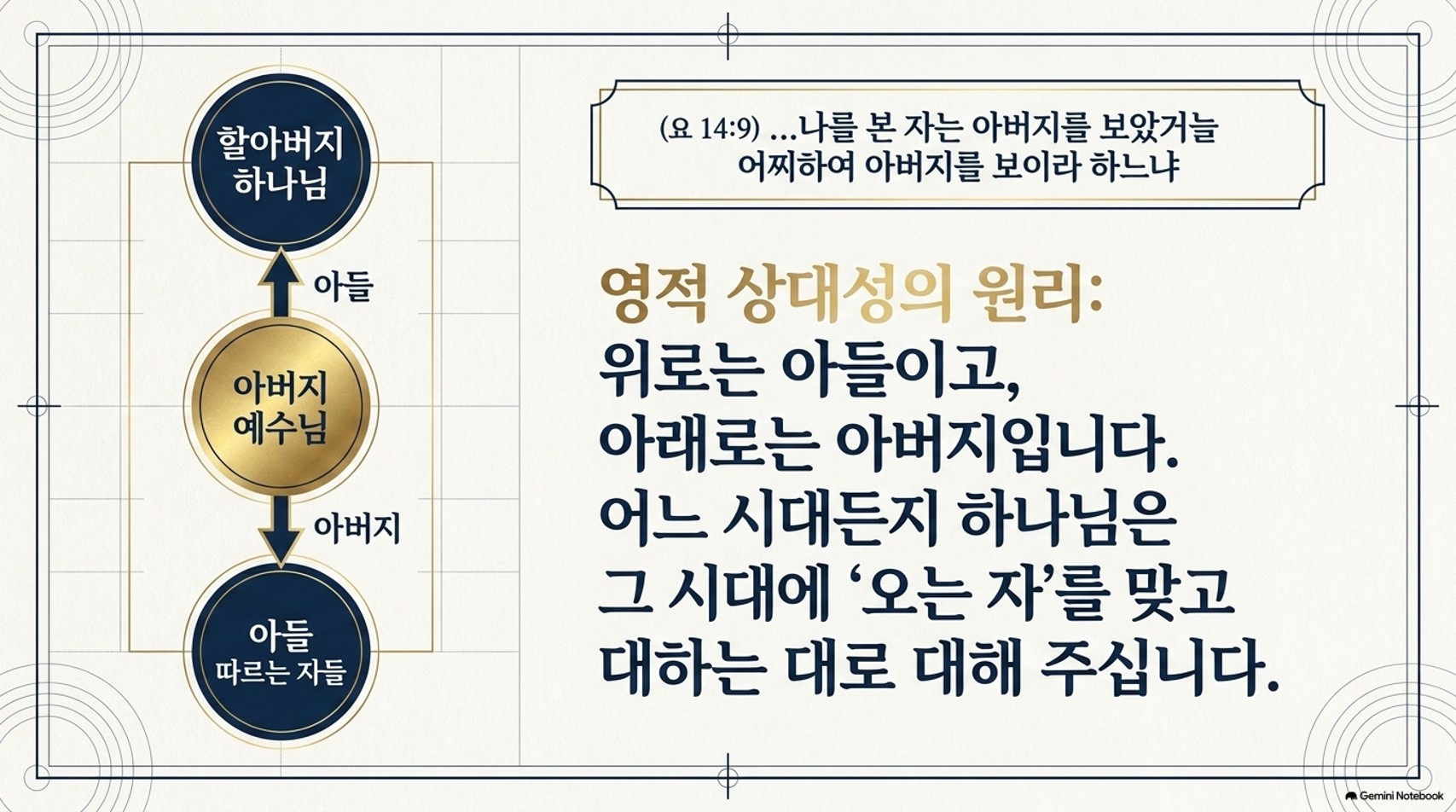 할아버지
하나님

아들

아버지
예수님

아버지

아들
따르는 자들

(요 14:9) ...나를 본 자는 아버지를 보았거늘 어찌하여 아버지를 보이라 하느냐

영적 상대성의 원리:
위로는 아들이고,
아래로는 아버지입니다.
어느 시대든지 하나님은
그 시대에 '오는 자'를 맞고
대하는 대로 대해 주십니다.

Gemini Notebook